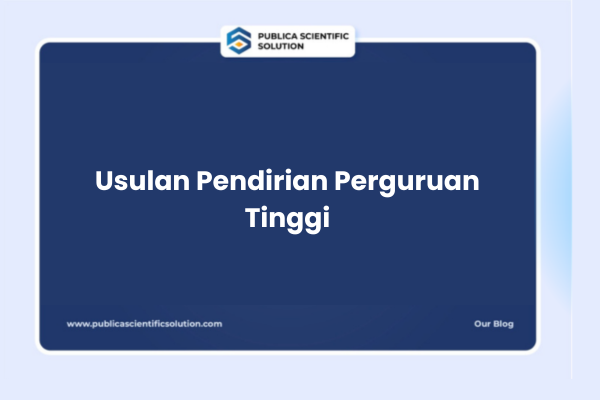 PUBLICA SCIENTIFIC SOLUTION

Usulan Pendirian Perguruan Tinggi

www.publicascientificsolution.com

Our Blog